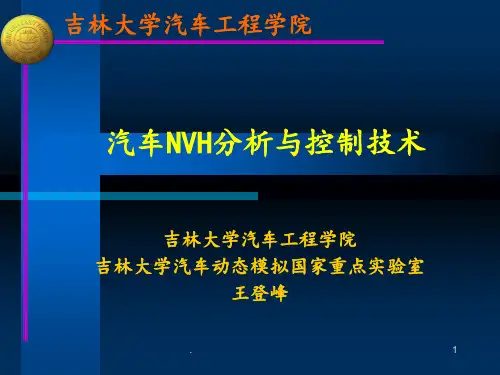 吉林大学汽车工程学院

汽车NVH分析与控制技术

吉林大学汽车工程学院
吉林大学汽车动态模拟国家重点实验室
王登峰

.

1